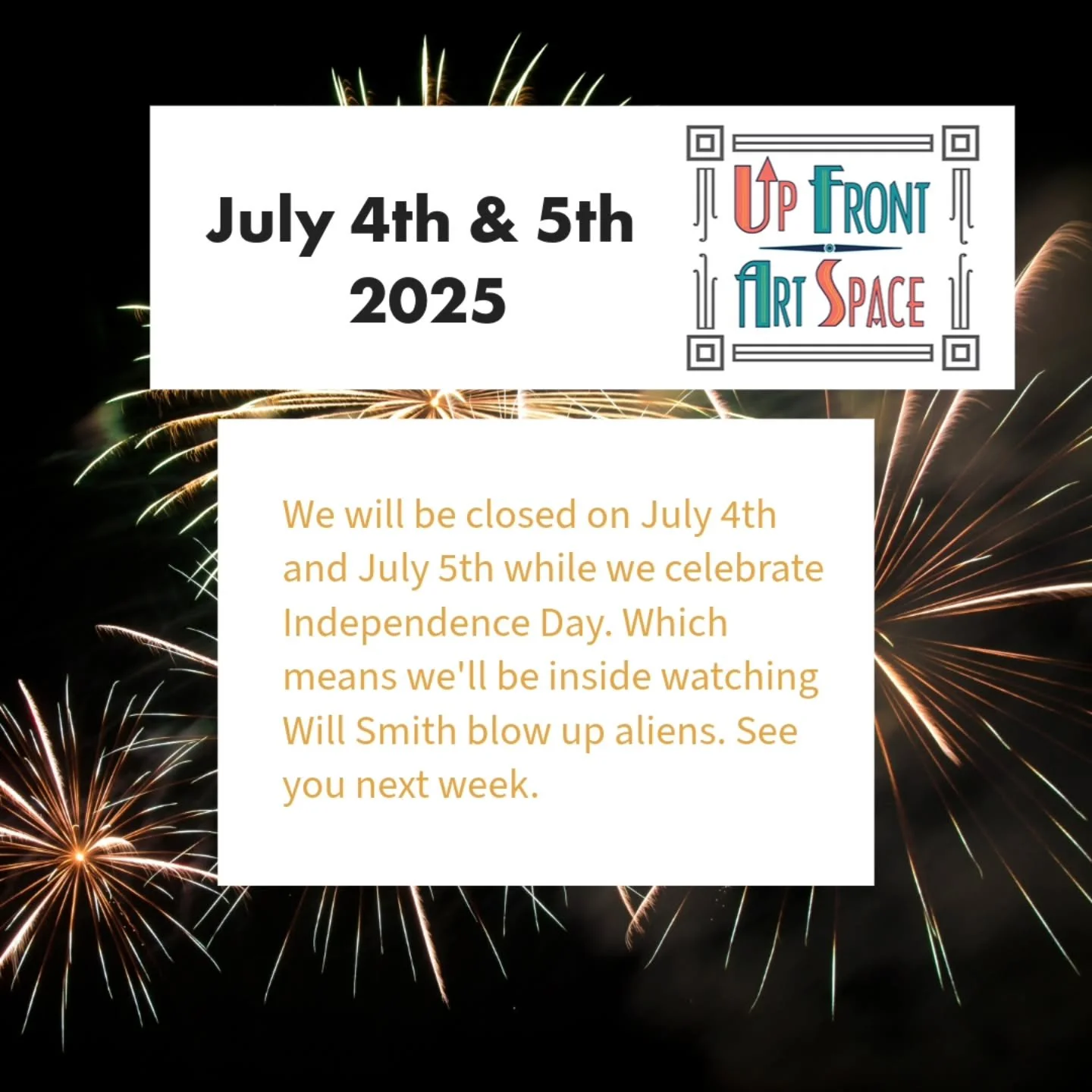 July 4th & 5th
2025

UP FRONT
ART SPACE

We will be closed on July 4th and July 5th while we celebrate Independence Day. Which means we'll be inside watching Will Smith blow up aliens. See you next week.